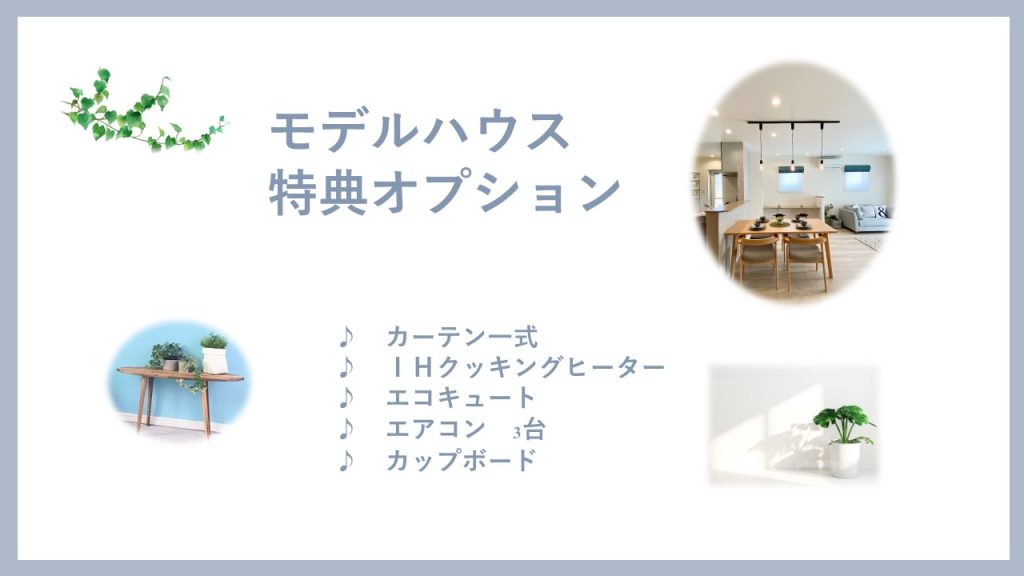 モデルハウス
特典オプション

♪　カーテン一式
♪　ＩＨクッキングヒーター
♪　エコキュート
♪　エアコン　3台
♪　カップボード